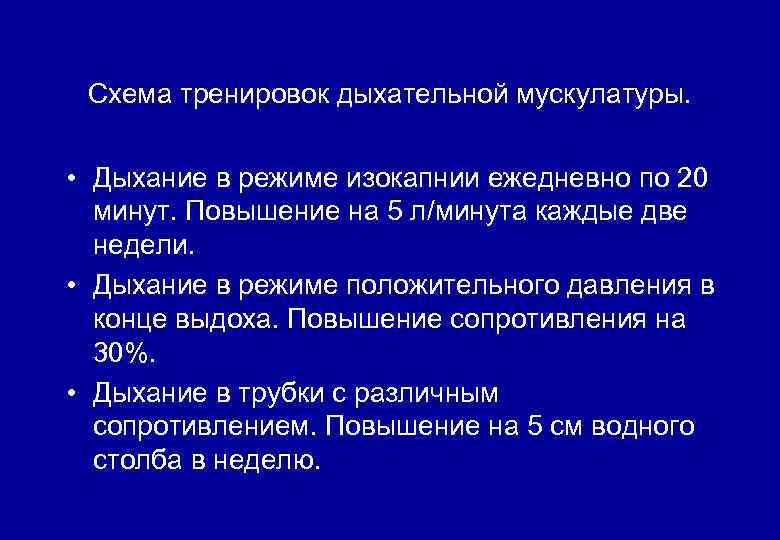 Схема тренировок дыхательной мускулатуры.

• Дыхание в режиме изокапнии ежедневно по 20 минут. Повышение на 5 л/минута каждые две недели.

• Дыхание в режиме положительного давления в конце выдоха. Повышение сопротивления на 30%.

• Дыхание в трубки с различным сопротивлением. Повышение на 5 см водного столба в неделю.